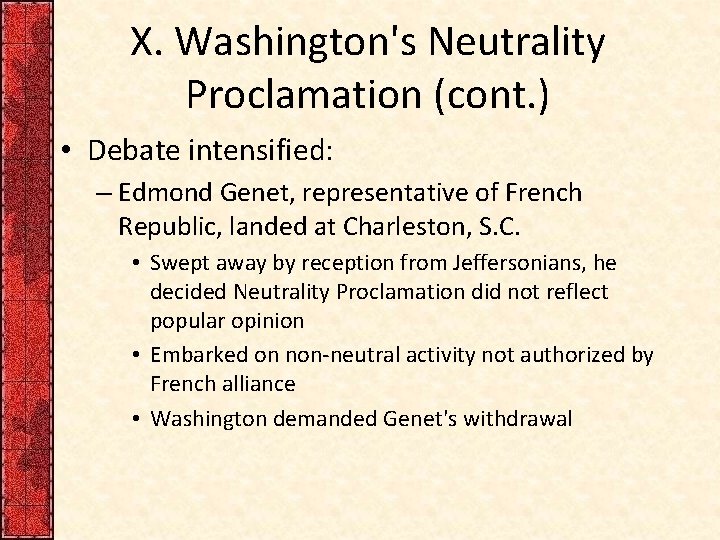 X. Washington's Neutrality Proclamation (cont.)

• Debate intensified:
– Edmond Genet, representative of French Republic, landed at Charleston, S.C.
• Swept away by reception from Jeffersonians, he decided Neutrality Proclamation did not reflect popular opinion
• Embarked on non-neutral activity not authorized by French alliance
• Washington demanded Genet's withdrawal